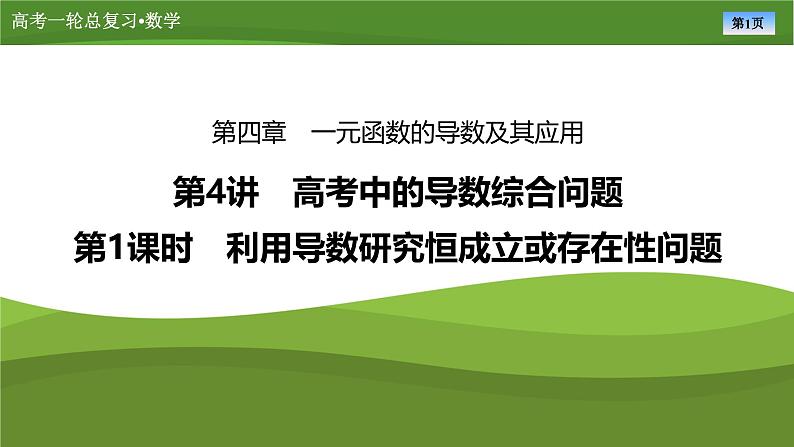 高考一轮总复习•数学

第1页

第四章　一元函数的导数及其应用

第4讲　高考中的导数综合问题

第1课时　利用导数研究恒成立或存在性问题